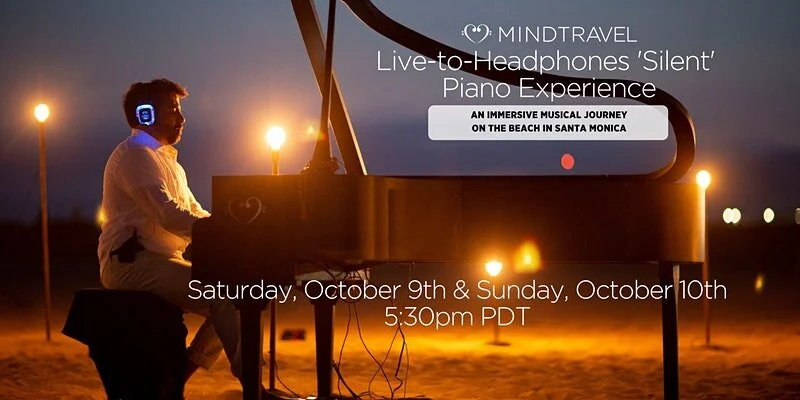 MINDTRAVEL
Live-to-Headphones 'Silent' Piano Experience

AN IMMERSIVE MUSICAL JOURNEY ON THE BEACH IN SANTA MONICA

Saturday, October 9th & Sunday, October 10th
5:30pm PDT